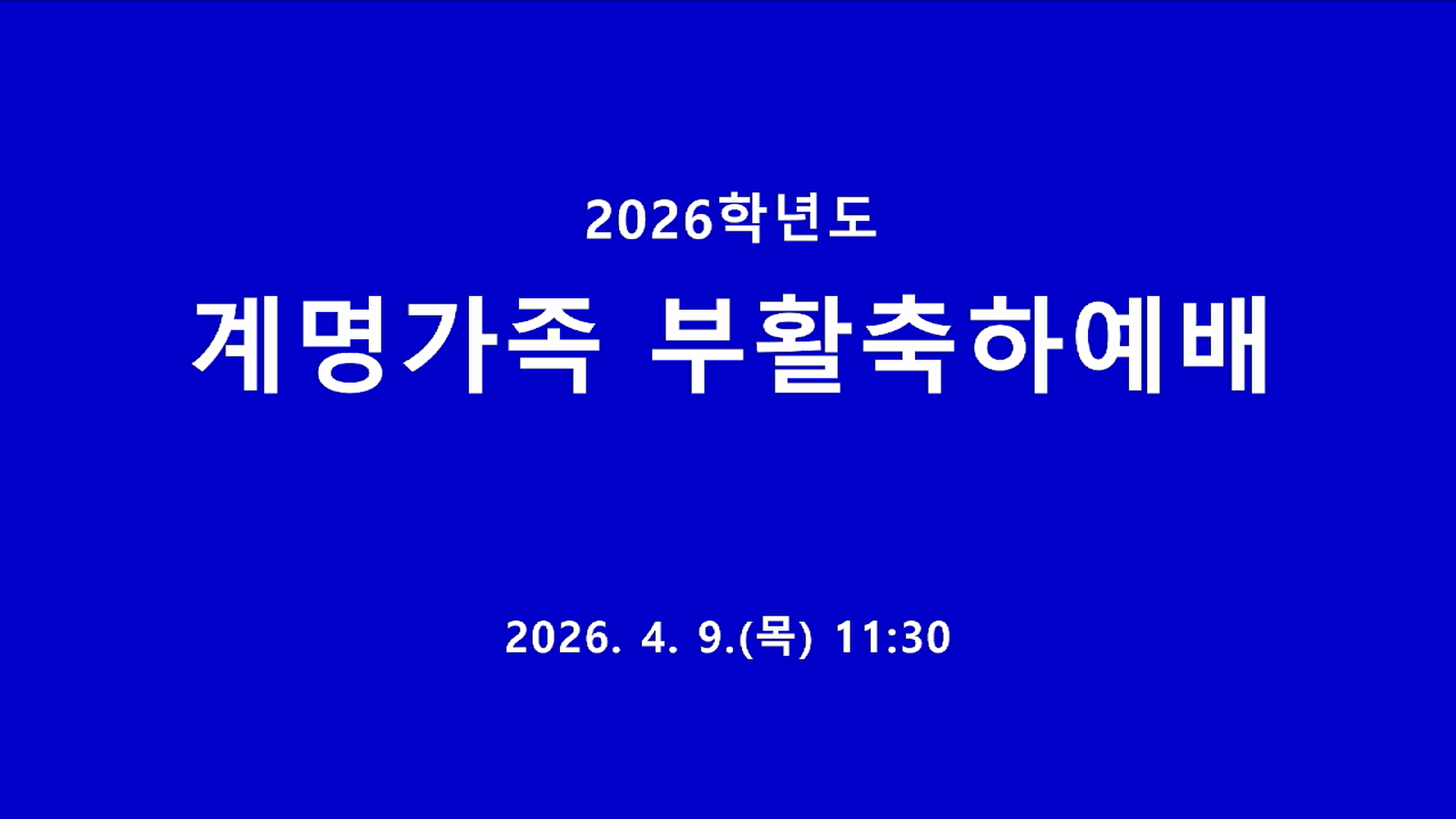 2026학년도

계명가족 부활축하예배

2026. 4. 9.(목) 11:30